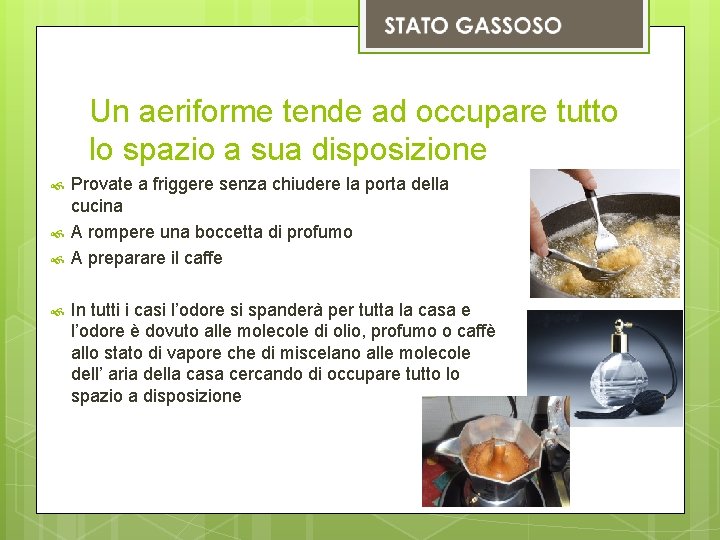 STATO GASSOSO

Un aeriforme tende ad occupare tutto lo spazio a sua disposizione

Provate a friggere senza chiudere la porta della cucina

A rompere una boccetta di profumo

A preparare il caffe

In tutti i casi l'odore si spanderà per tutta la casa e l'odore è dovuto alle molecole di olio, profumo o caffè allo stato di vapore che di miscelano alle molecole dell' aria della casa cercando di occupare tutto lo spazio a disposizione